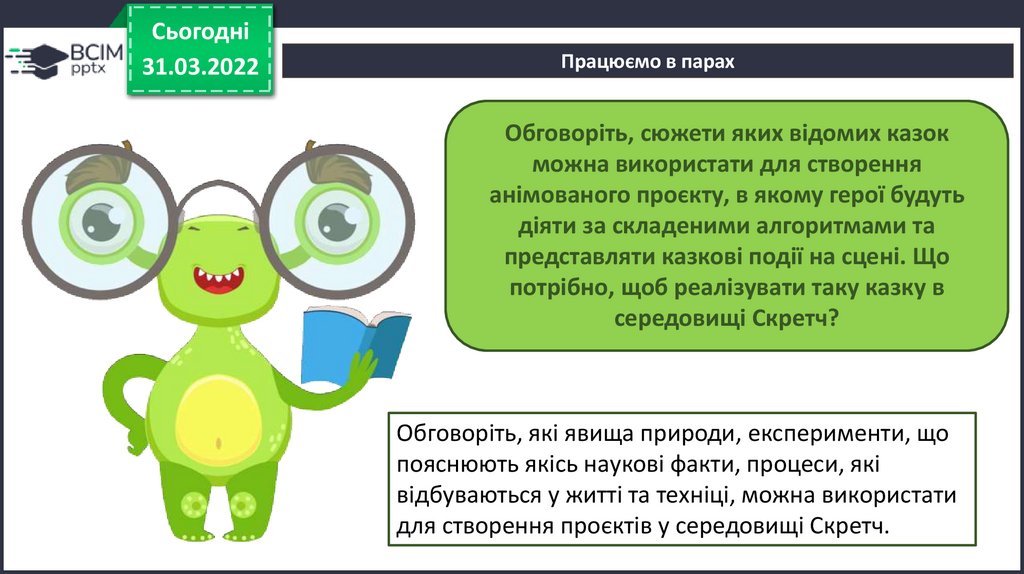 ВСІМ pptx

Сьогодні
31.03.2022

Працюємо в парах

Обговоріть, сюжети яких відомих казок можна використати для створення анімованого проєкту, в якому герої будуть діяти за складеними алгоритмами та представляти казкові події на сцені. Що потрібно, щоб реалізувати таку казку в середовищі Скретч?

Обговоріть, які явища природи, експерименти, що пояснюють якісь наукові факти, процеси, які відбуваються у житті та техніці, можна використати для створення проєктів у середовищі Скретч.